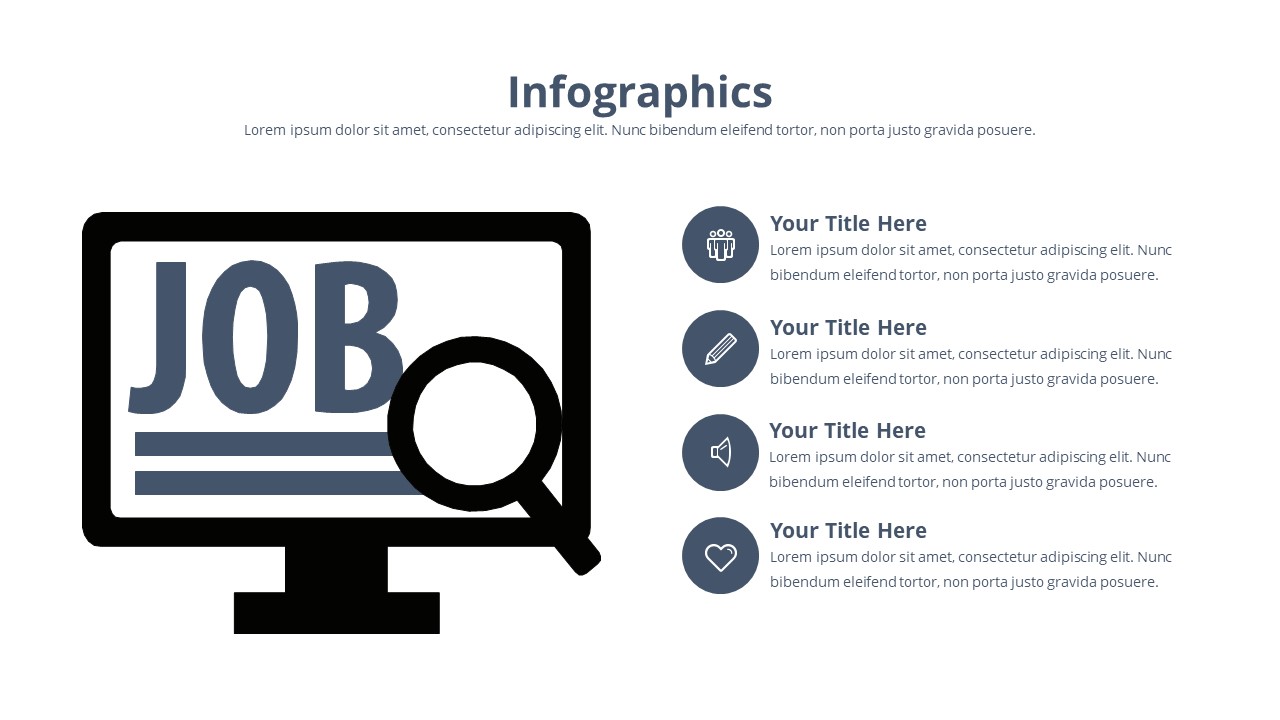 Infographics

Lorem ipsum dolor sit amet, consectetur adipiscing elit. Nunc bibendum eleifend tortor, non porta justo gravida posuere.

JOB

Your Title Here

Lorem ipsum dolor sit amet, consectetur adipiscing elit. Nunc bibendum eleifend tortor, non porta justo gravida posuere.

Your Title Here

Lorem ipsum dolor sit amet, consectetur adipiscing elit. Nunc bibendum eleifend tortor, non porta justo gravida posuere.

Your Title Here

Lorem ipsum dolor sit amet, consectetur adipiscing elit. Nunc bibendum eleifend tortor, non porta justo gravida posuere.

Your Title Here

Lorem ipsum dolor sit amet, consectetur adipiscing elit. Nunc bibendum eleifend tortor, non porta justo gravida posuere.